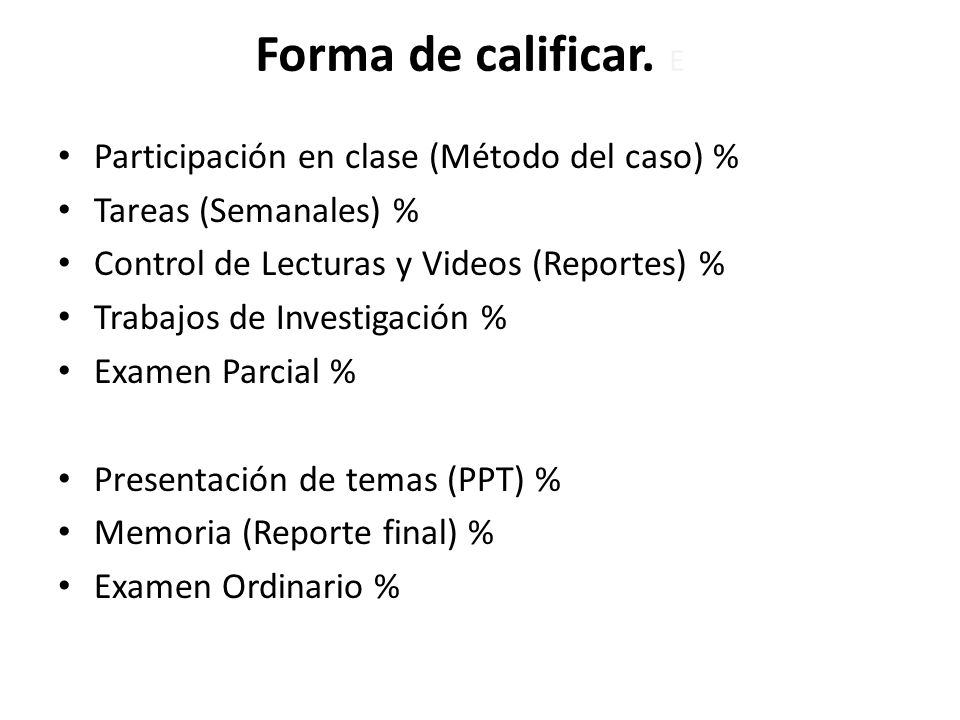 Forma de calificar. E

• Participación en clase (Método del caso) %
• Tareas (Semanales) %
• Control de Lecturas y Videos (Reportes) %
• Trabajos de Investigación %
• Examen Parcial %

• Presentación de temas (PPT) %
• Memoria (Reporte final) %
• Examen Ordinario %